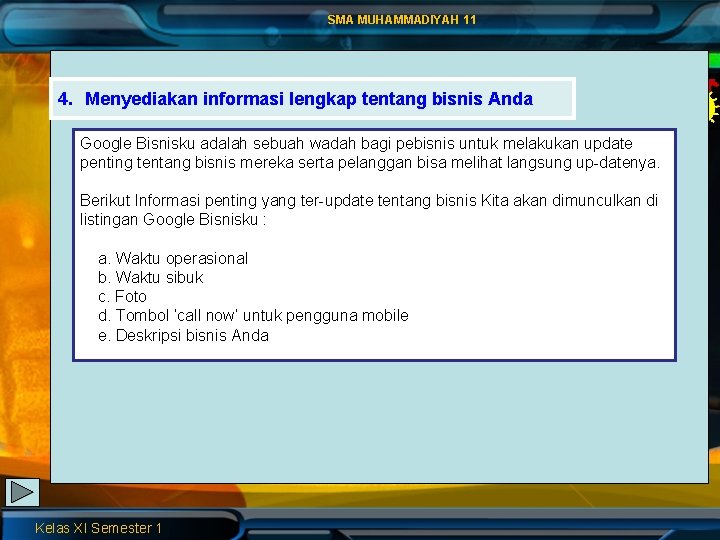 SMA MUHAMMADIYAH 11

4. Menyediakan informasi lengkap tentang bisnis Anda

Google Bisnisku adalah sebuah wadah bagi pebisnis untuk melakukan update penting tentang bisnis mereka serta pelanggan bisa melihat langsung up-datenya.

Berikut Informasi penting yang ter-update tentang bisnis Kita akan dimunculkan di listingan Google Bisnisku :

a. Waktu operasional
b. Waktu sibuk
c. Foto
d. Tombol 'call now' untuk pengguna mobile
e. Deskripsi bisnis Anda

Kelas XI Semester 1